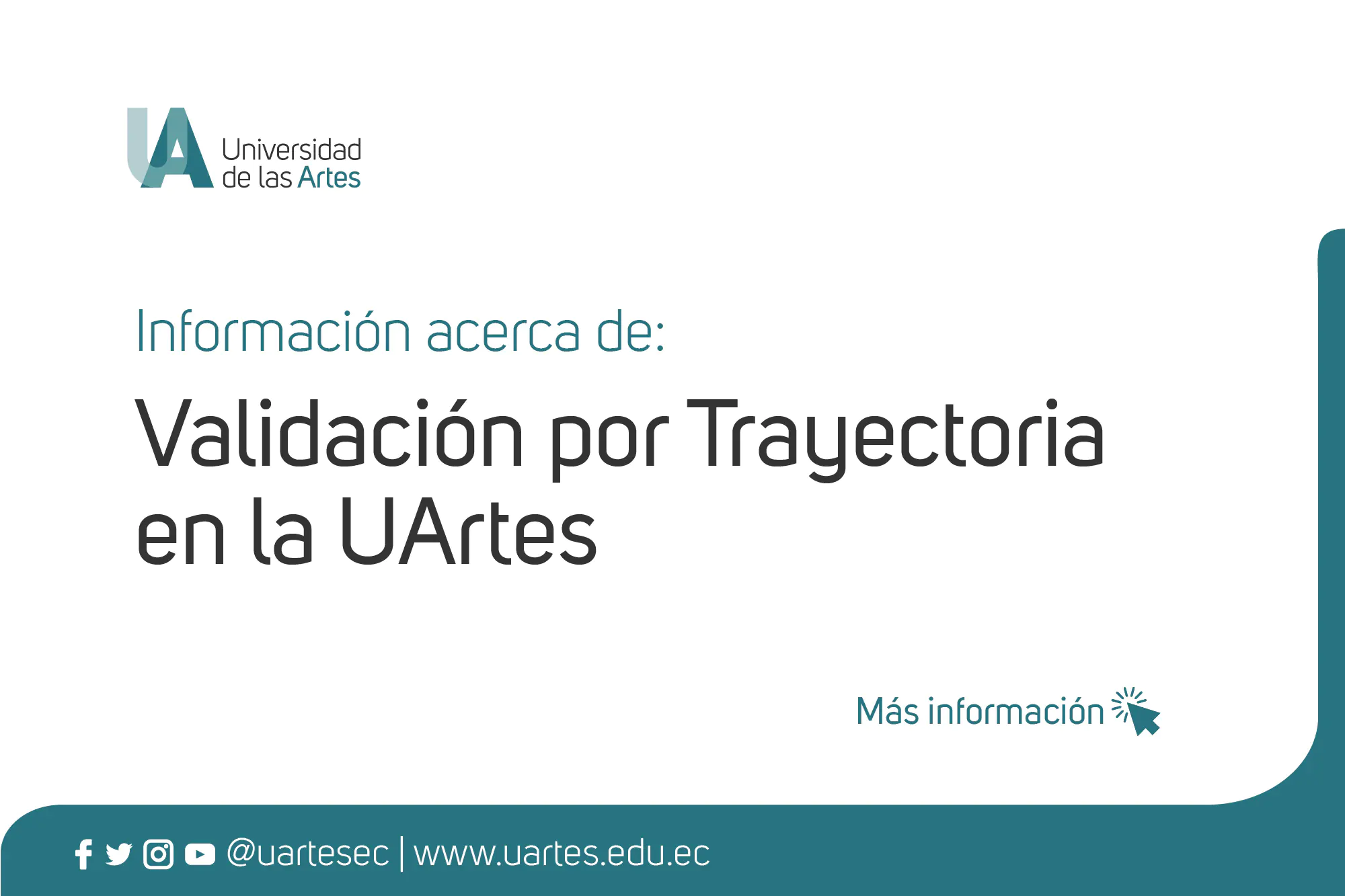 UA Universidad de las Artes

Información acerca de:

Validación por Trayectoria en la UArtes

Más información

@uartesec | www.uartes.edu.ec